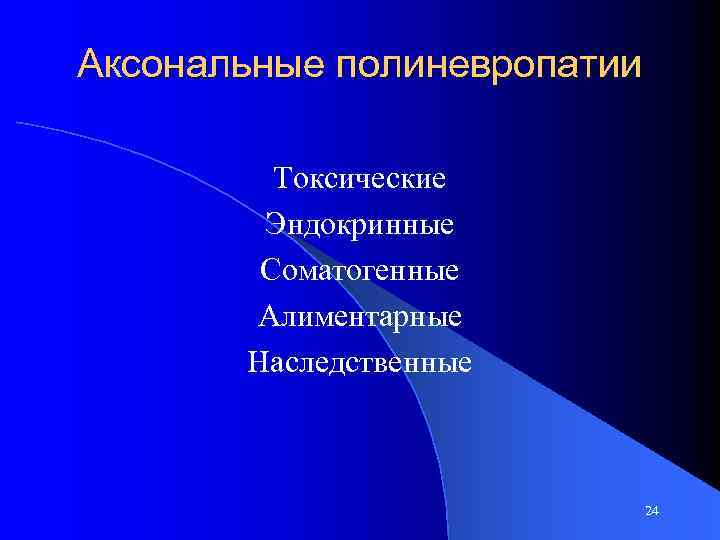 Аксональные полиневропатии

Токсические
Эндокринные
Соматогенные
Алиментарные
Наследственные

24